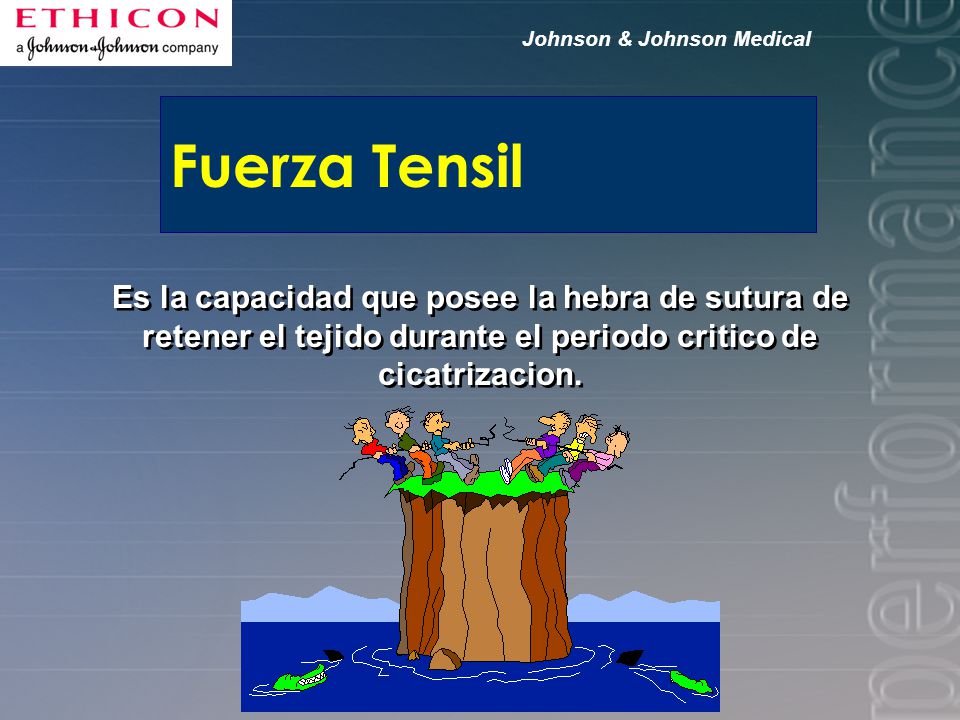 ETHICON
a Johnson & Johnson company

Johnson & Johnson Medical

Fuerza Tensil

Es la capacidad que posee la hebra de sutura de retener el tejido durante el periodo critico de cicatrizacion.

performance